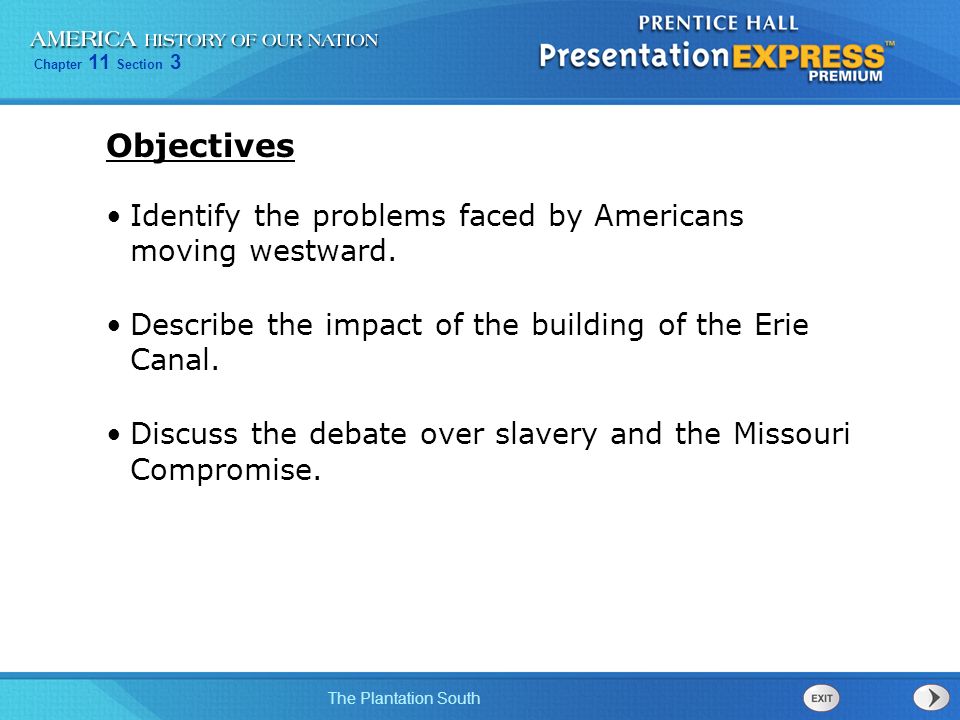 AMERICA HISTORY OF OUR NATION
Chapter 11 Section 3

PRENTICE HALL
PresentationEXPRESS™
PREMIUM

Objectives

• Identify the problems faced by Americans moving westward.

• Describe the impact of the building of the Erie Canal.

• Discuss the debate over slavery and the Missouri Compromise.

The Plantation South

EXIT